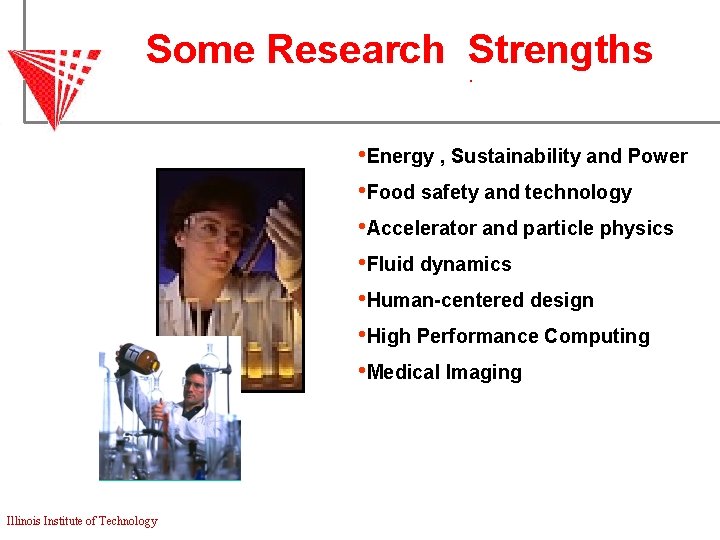 Some Research Strengths

•Energy , Sustainability and Power
•Food safety and technology
•Accelerator and particle physics
•Fluid dynamics
•Human-centered design
•High Performance Computing
•Medical Imaging

Illinois Institute of Technology